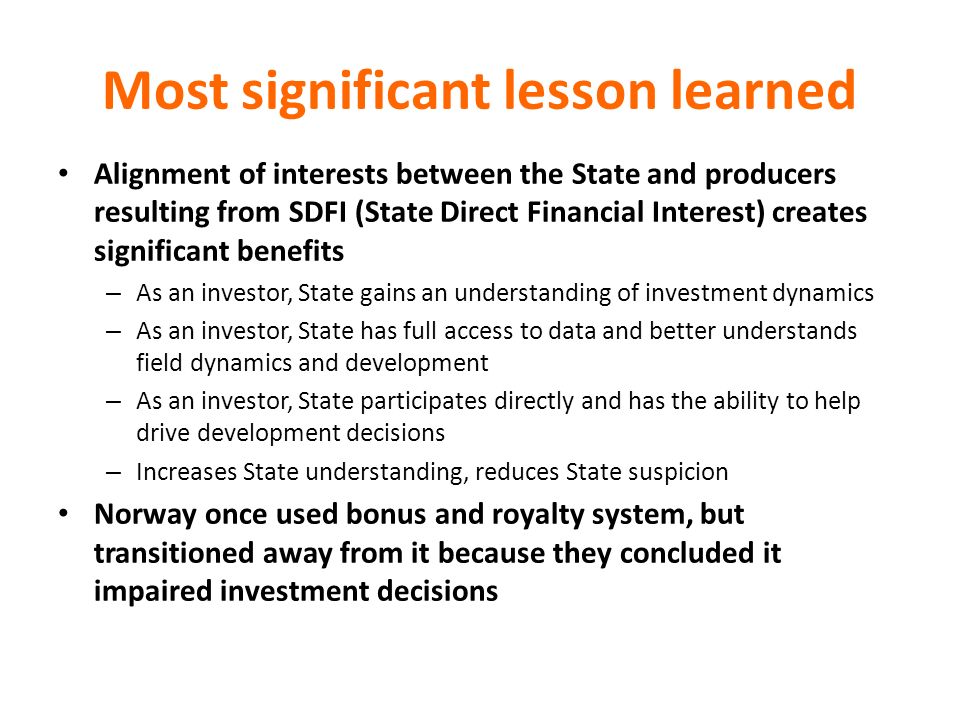 Most significant lesson learned

• Alignment of interests between the State and producers resulting from SDFI (State Direct Financial Interest) creates significant benefits

– As an investor, State gains an understanding of investment dynamics

– As an investor, State has full access to data and better understands field dynamics and development

– As an investor, State participates directly and has the ability to help drive development decisions

– Increases State understanding, reduces State suspicion

• Norway once used bonus and royalty system, but transitioned away from it because they concluded it impaired investment decisions